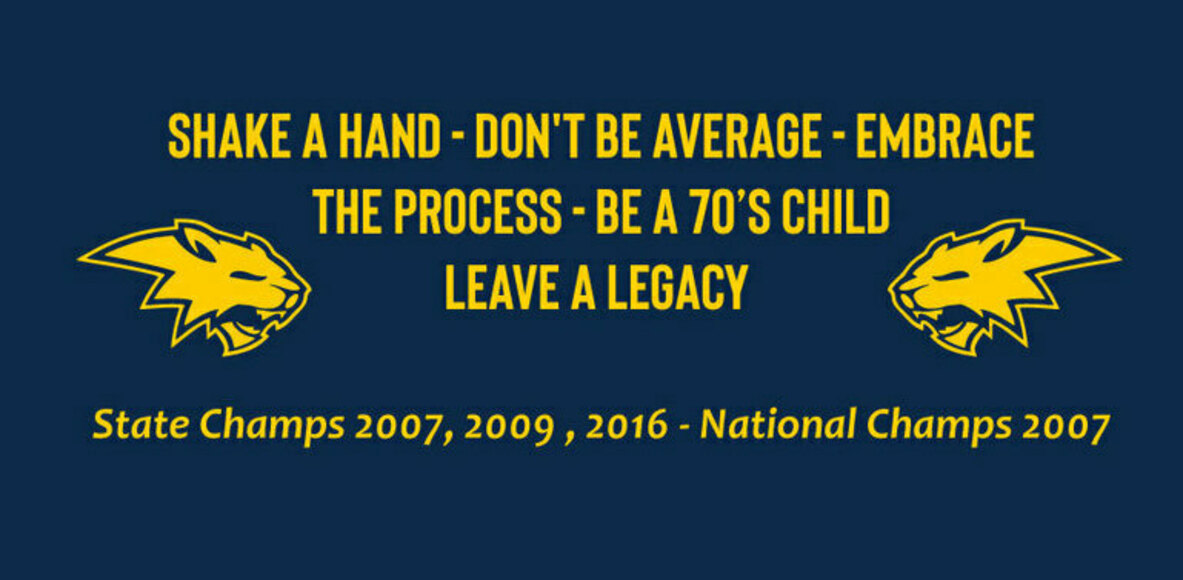 SHAKE A HAND - DON'T BE AVERAGE - EMBRACE THE PROCESS - BE A 70'S CHILD LEAVE A LEGACY

State Champs 2007, 2009 , 2016 - National Champs 2007